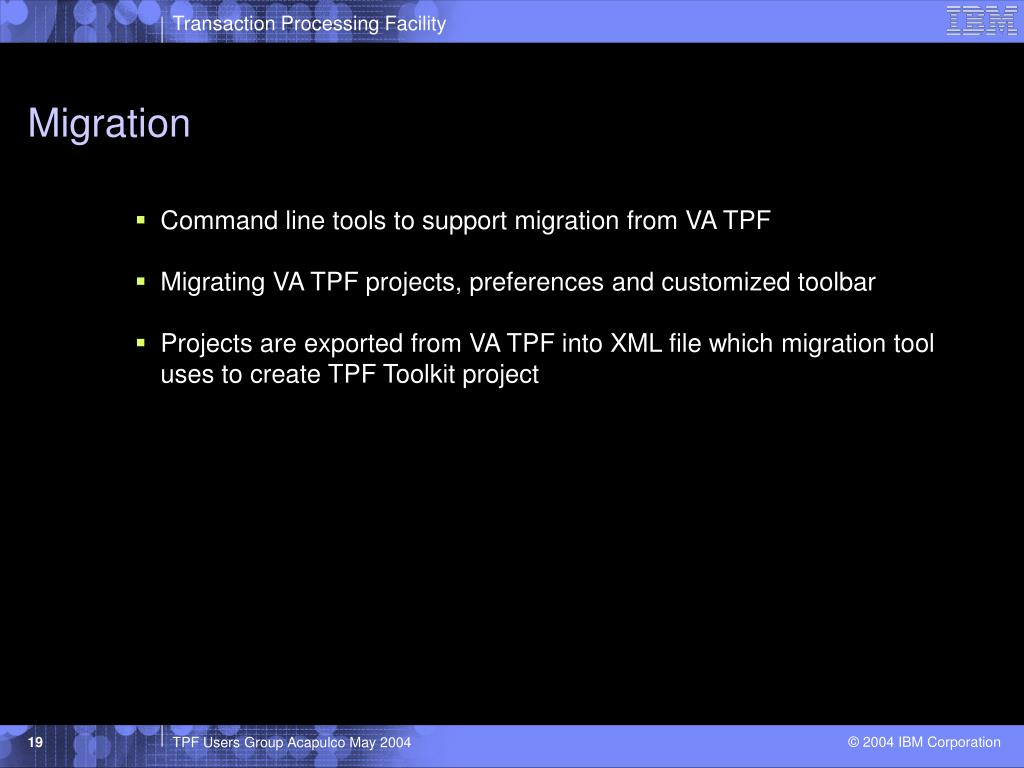 Transaction Processing Facility

IBM

Migration

▪ Command line tools to support migration from VA TPF

▪ Migrating VA TPF projects, preferences and customized toolbar

▪ Projects are exported from VA TPF into XML file which migration tool uses to create TPF Toolkit project

19

TPF Users Group Acapulco May 2004

© 2004 IBM Corporation